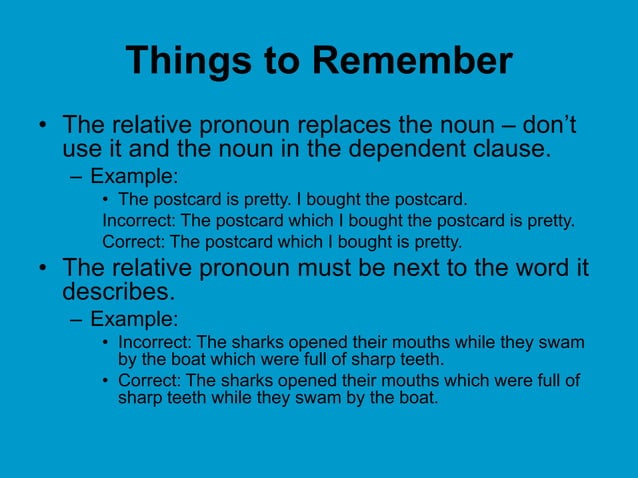 Things to Remember

• The relative pronoun replaces the noun – don't use it and the noun in the dependent clause.
– Example:
• The postcard is pretty. I bought the postcard.
Incorrect: The postcard which I bought the postcard is pretty.
Correct: The postcard which I bought is pretty.

• The relative pronoun must be next to the word it describes.
– Example:
• Incorrect: The sharks opened their mouths while they swam by the boat which were full of sharp teeth.
• Correct: The sharks opened their mouths which were full of sharp teeth while they swam by the boat.